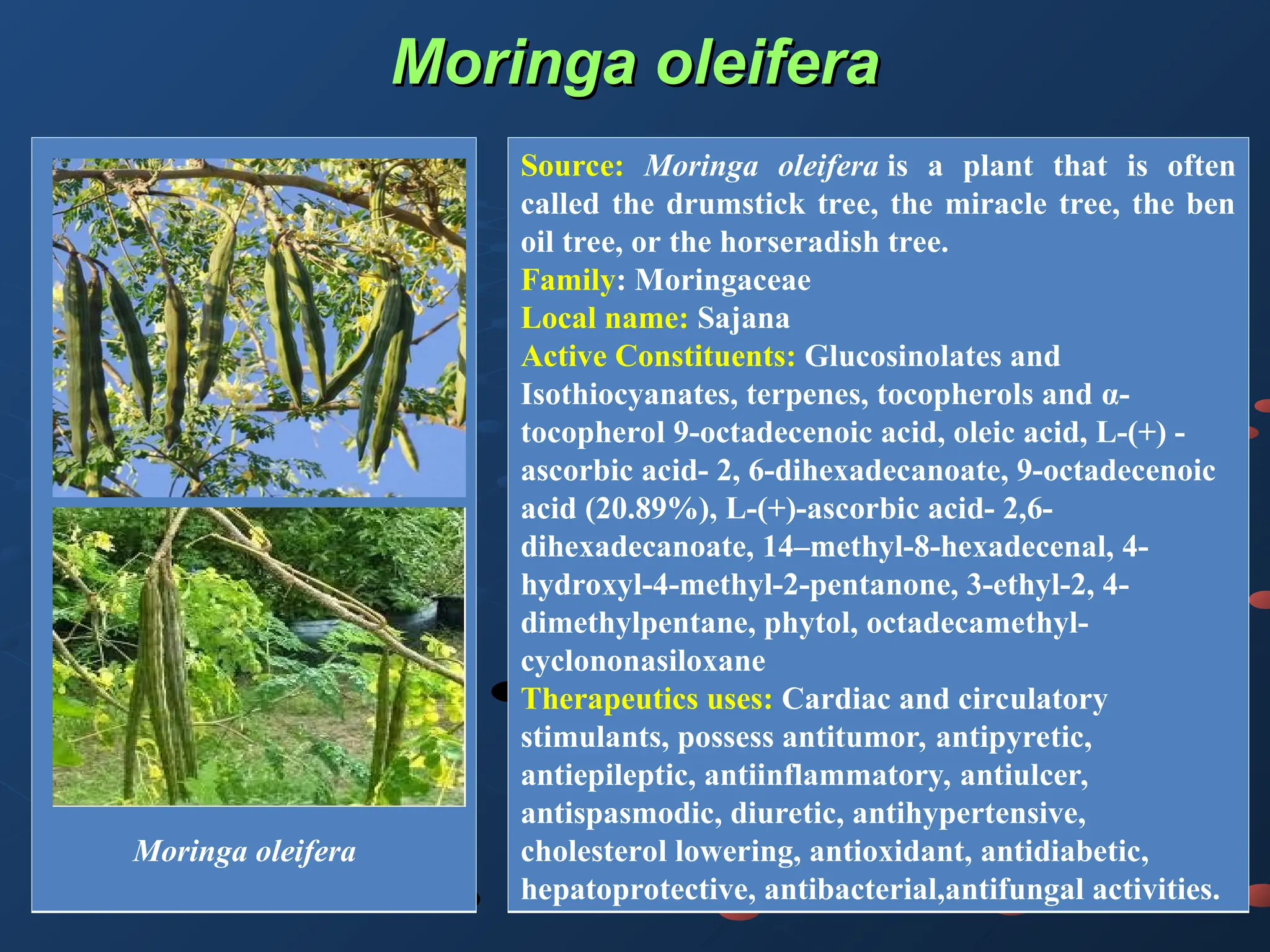 Moringa oleifera

Moringa oleifera

Source: Moringa oleifera is a plant that is often called the drumstick tree, the miracle tree, the ben oil tree, or the horseradish tree.
Family: Moringaceae
Local name: Sajana
Active Constituents: Glucosinolates and Isothiocyanates, terpenes, tocopherols and α-tocopherol 9-octadecenoic acid, oleic acid, L-(+) -ascorbic acid- 2, 6-dihexadecanoate, 9-octadecenoic acid (20.89%), L-(+)-ascorbic acid- 2,6-dihexadecanoate, 14–methyl-8-hexadecenal, 4-hydroxyl-4-methyl-2-pentanone, 3-ethyl-2, 4-dimethylpentane, phytol, octadecamethyl-cyclononasiloxane
Therapeutics uses: Cardiac and circulatory stimulants, possess antitumor, antipyretic, antiepileptic, antiinflammatory, antiulcer, antispasmodic, diuretic, antihypertensive, cholesterol lowering, antioxidant, antidiabetic, hepatoprotective, antibacterial,antifungal activities.